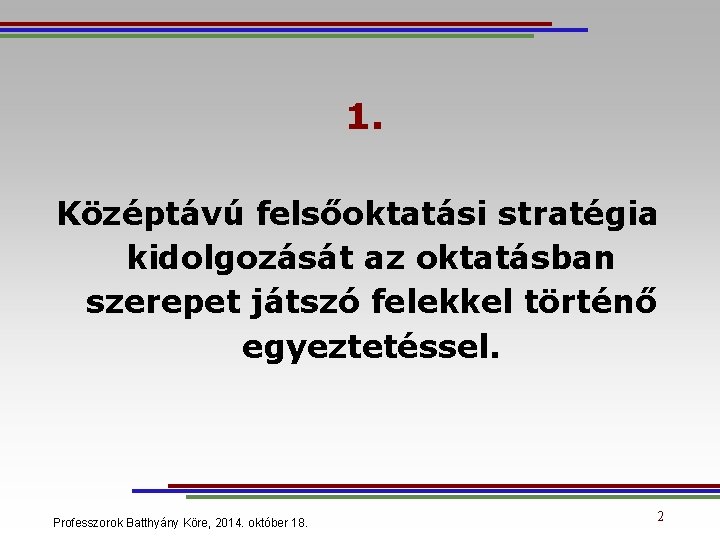 1.

Középtávú felsőoktatási stratégia kidolgozását az oktatásban szerepet játszó felekkel történő egyeztetéssel.

Professzorok Batthyány Köre, 2014. október 18.

2